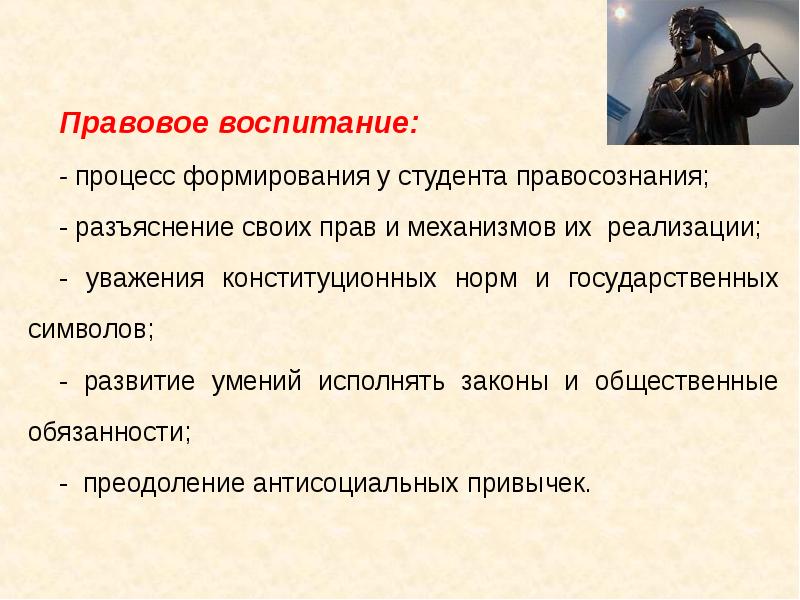 Правовое воспитание:

- процесс формирования у студента правосознания;

- разъяснение своих прав и механизмов их реализации;

- уважения конституционных норм и государственных символов;

- развитие умений исполнять законы и общественные обязанности;

- преодоление антисоциальных привычек.